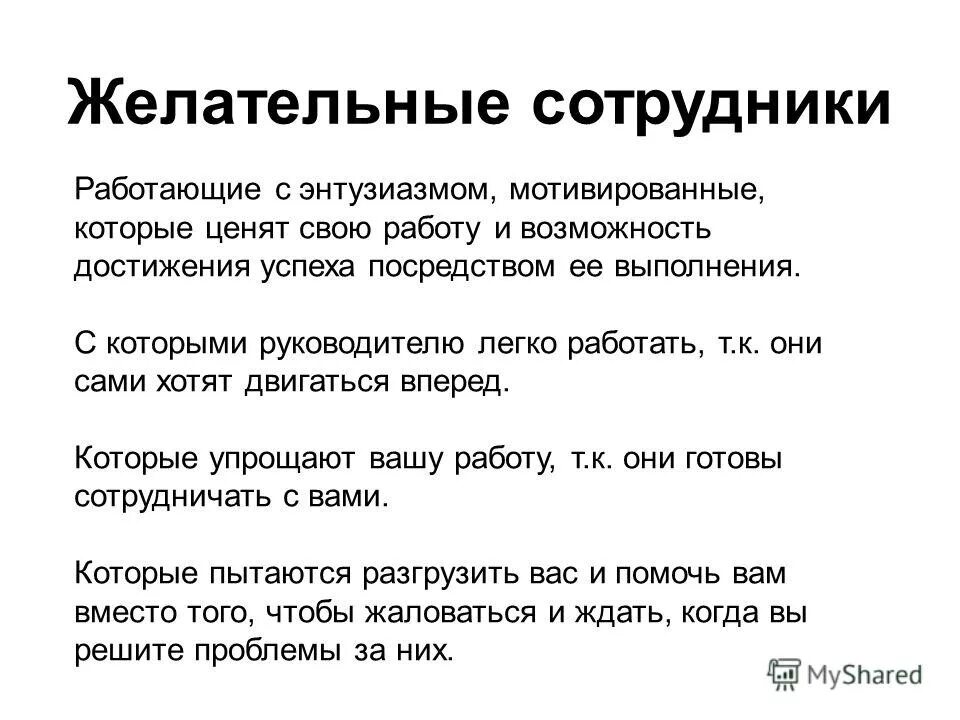 Желательные сотрудники

Работающие с энтузиазмом, мотивированные, которые ценят свою работу и возможность достижения успеха посредством ее выполнения.

С которыми руководителю легко работать, т.к. они сами хотят двигаться вперед.

Которые упрощают вашу работу, т.к. они готовы сотрудничать с вами.

Которые пытаются разгрузить вас и помочь вам вместо того, чтобы жаловаться и ждать, когда вы решите проблемы за них.

MyShared